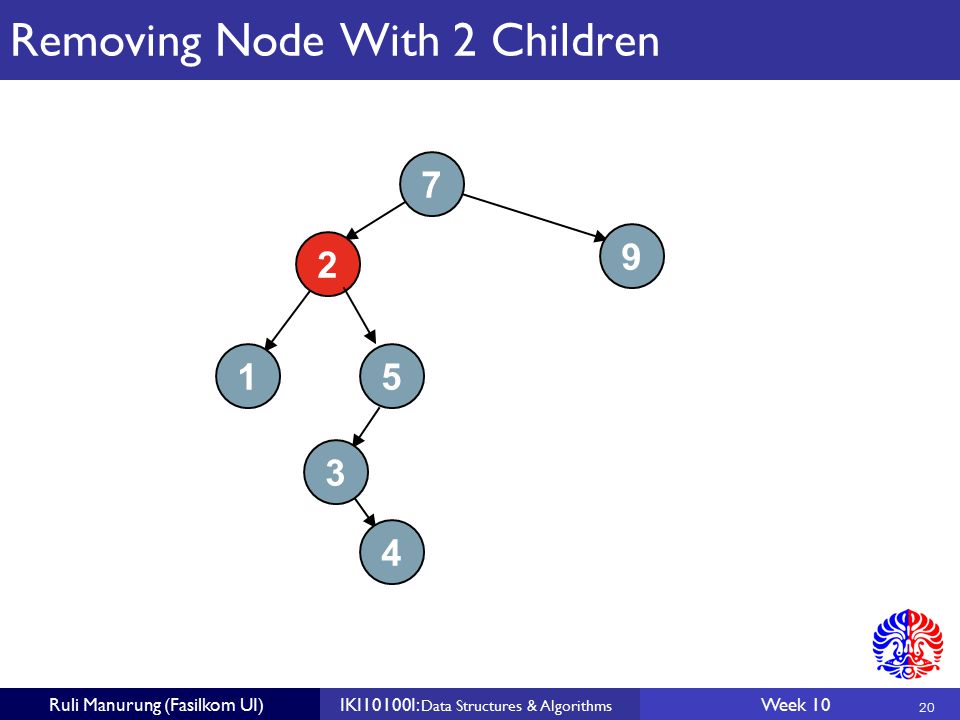 Removing Node With 2 Children

7
2
9
1
5
3
4

Ruli Manurung (Fasilkom UI)
IKI10100I: Data Structures & Algorithms
Week 10
20